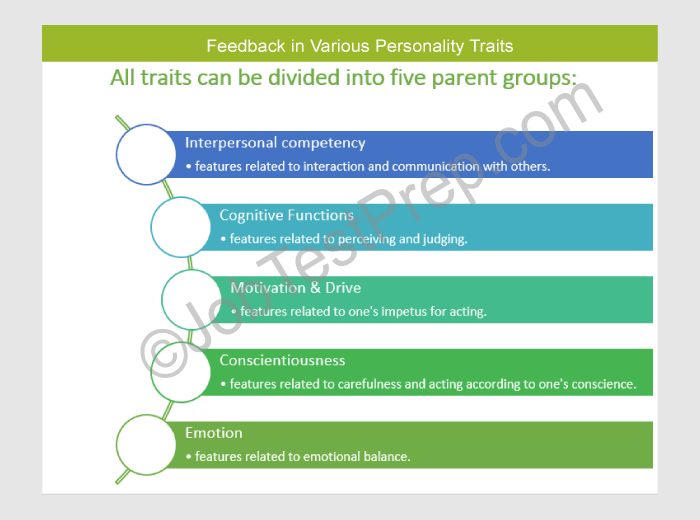 Feedback in Various Personality Traits

All traits can be divided into five parent groups:

Interpersonal competency
• features related to interaction and communication with others.

Cognitive Functions
• features related to perceiving and judging.

Motivation & Drive
• features related to one's impetus for acting.

Conscientiousness
• features related to carefulness and acting according to one's conscience.

Emotion
• features related to emotional balance.

©JobTestPrep.com